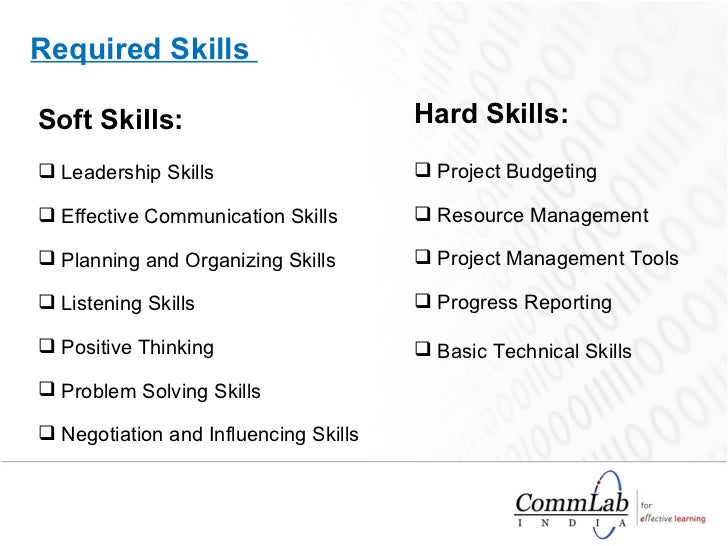 Required Skills

Soft Skills:

❑ Leadership Skills

❑ Effective Communication Skills

❑ Planning and Organizing Skills

❑ Listening Skills

❑ Positive Thinking

❑ Problem Solving Skills

❑ Negotiation and Influencing Skills

Hard Skills:

❑ Project Budgeting

❑ Resource Management

❑ Project Management Tools

❑ Progress Reporting

❑ Basic Technical Skills

CommLab INDIA for effective learning